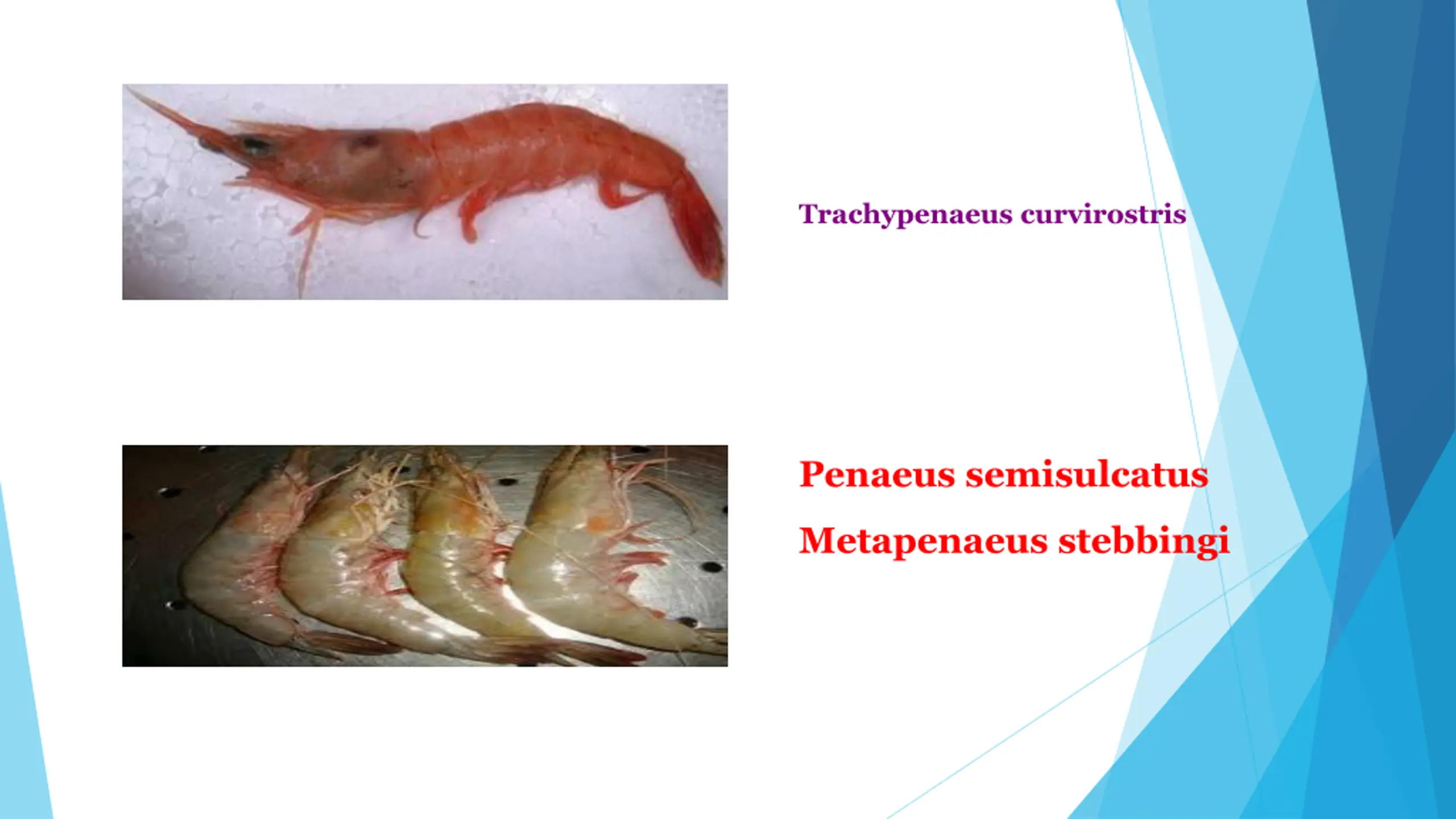 Trachypenaeus curvirostris

Penaeus semisulcatus

Metapenaeus stebbingi